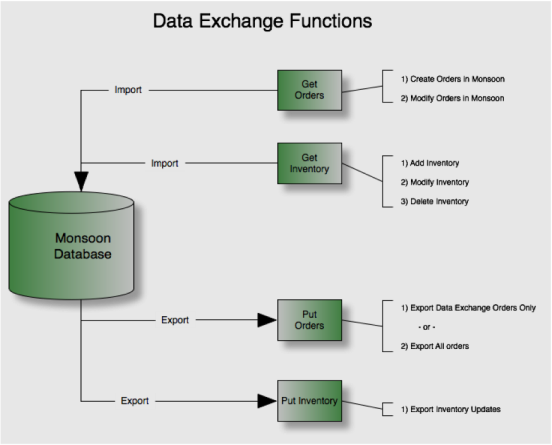 Data Exchange Functions

Import

Get Orders

1) Create Orders in Monsoon

2) Modify Orders in Monsoon

Import

Get Inventory

1) Add Inventory

2) Modify Inventory

3) Delete Inventory

Monsoon Database

Export

Put Orders

1) Export Data Exchange Orders Only

- or -

2) Export All orders

Export

Put Inventory

1) Export Inventory Updates